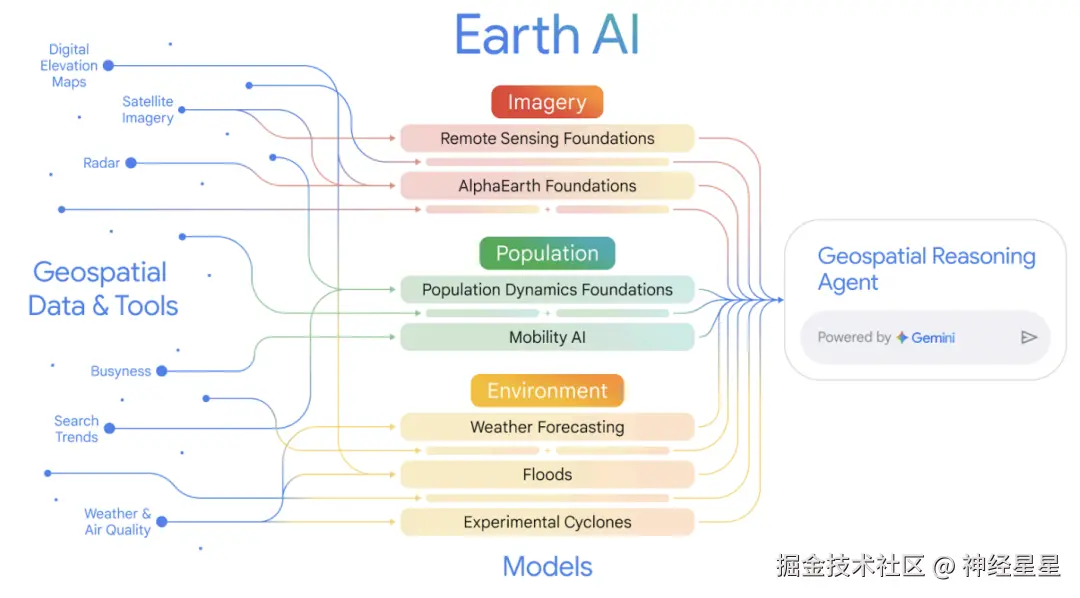 Earth AI

Digital Elevation Maps

Satellite Imagery

Radar

Geospatial Data & Tools

Busyness

Search Trends

Weather & Air Quality

Imagery

Remote Sensing Foundations

AlphaEarth Foundations

Population

Population Dynamics Foundations

Mobility AI

Environment

Weather Forecasting

Floods

Experimental Cyclones

Models

Geospatial Reasoning Agent

Powered by Gemini

掘金技术社区 @ 神经星星